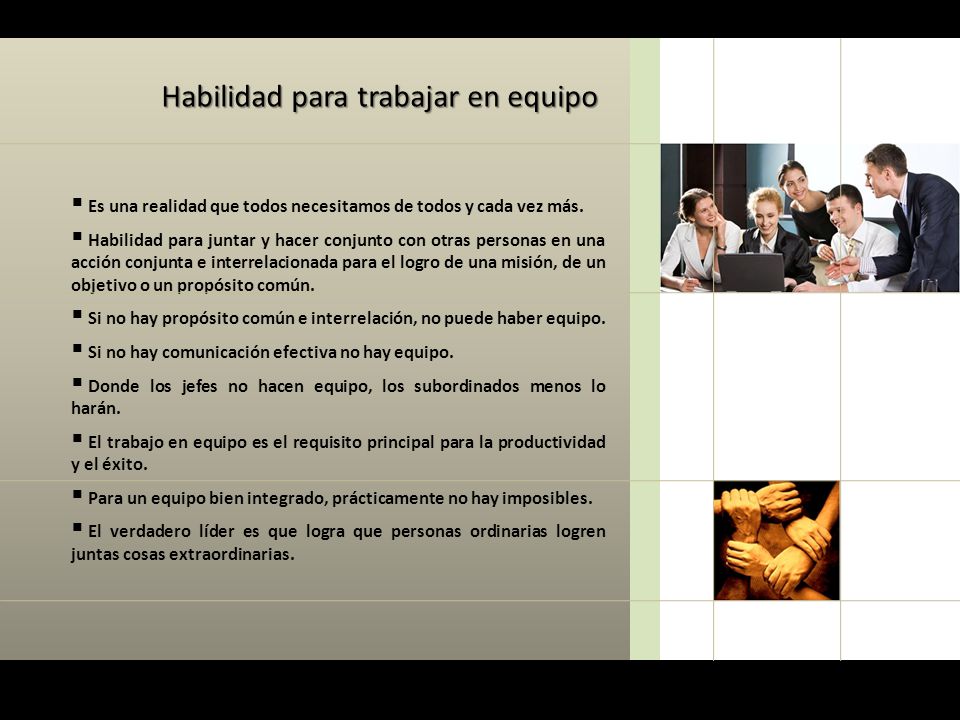 Habilidad para trabajar en equipo

▪ Es una realidad que todos necesitamos de todos y cada vez más.

▪ Habilidad para juntar y hacer conjunto con otras personas en una acción conjunta e interrelacionada para el logro de una misión, de un objetivo o un propósito común.

▪ Si no hay propósito común e interrelación, no puede haber equipo.

▪ Si no hay comunicación efectiva no hay equipo.

▪ Donde los jefes no hacen equipo, los subordinados menos lo harán.

▪ El trabajo en equipo es el requisito principal para la productividad y el éxito.

▪ Para un equipo bien integrado, prácticamente no hay imposibles.

▪ El verdadero líder es que logra que personas ordinarias logren juntas cosas extraordinarias.